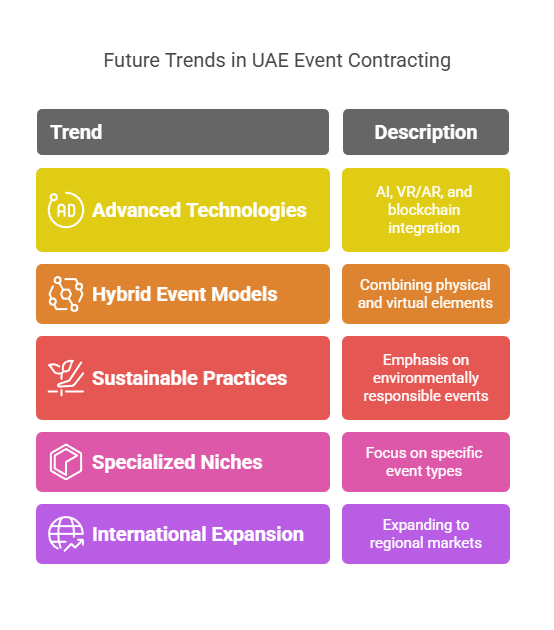 Future Trends in UAE Event Contracting

| Trend | Description |
|---|---|
| AD Advanced Technologies | AI, VR/AR, and blockchain integration |
| Hybrid Event Models | Combining physical and virtual elements |
| Sustainable Practices | Emphasis on environmentally responsible events |
| Specialized Niches | Focus on specific event types |
| International Expansion | Expanding to regional markets |